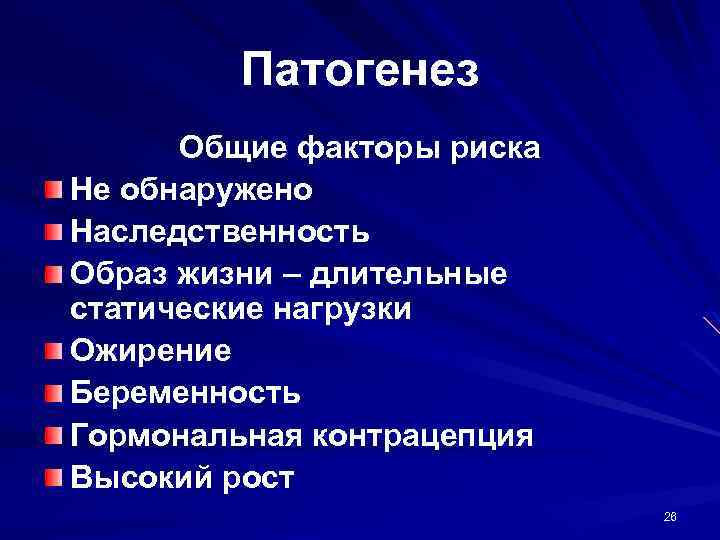 Патогенез

Общие факторы риска

Не обнаружено

Наследственность

Образ жизни – длительные статические нагрузки

Ожирение

Беременность

Гормональная контрацепция

Высокий рост

26